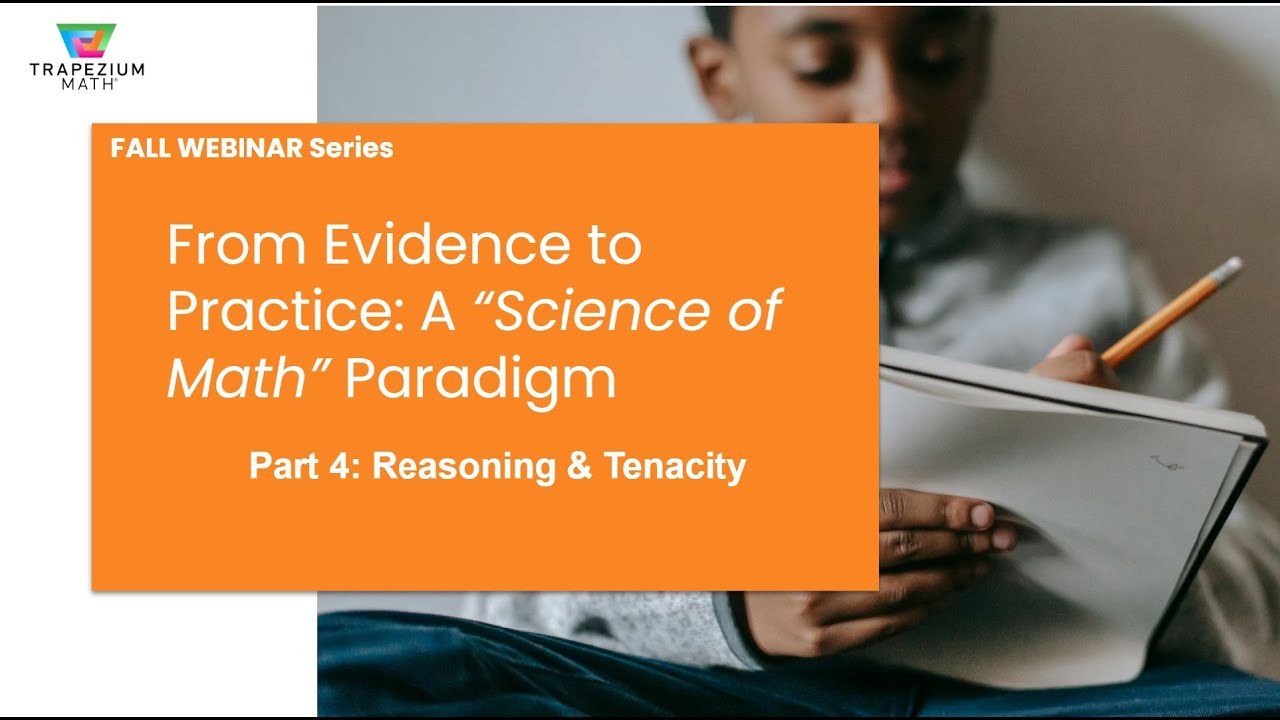 TRAPEZIUM MATH®

FALL WEBINAR Series

From Evidence to Practice: A “Science of Math” Paradigm

Part 4: Reasoning & Tenacity